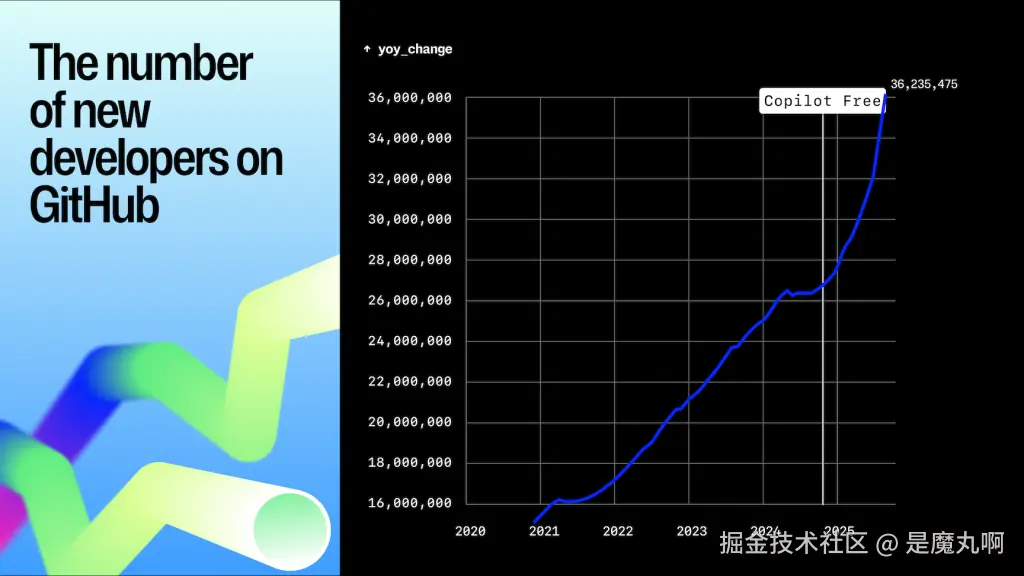 The number of new developers on GitHub

↑ yoy_change

36,235,475

Copilot Free

36,000,000
34,000,000
32,000,000
30,000,000
28,000,000
26,000,000
24,000,000
22,000,000
20,000,000
18,000,000
16,000,000

2020
2021
2022
2023
2024
2025

掘金技术社区 @ 是魔丸啊